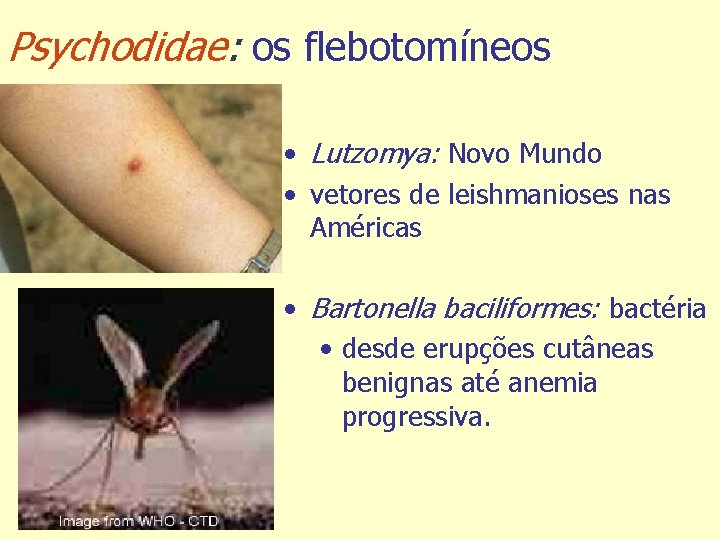 Psychodidae: os flebotomíneos

• Lutzomya: Novo Mundo
• vetores de leishmanioses nas Américas

• Bartonella baciliformes: bactéria
  • desde erupções cutâneas benignas até anemia progressiva.

Image from WHO - CTD